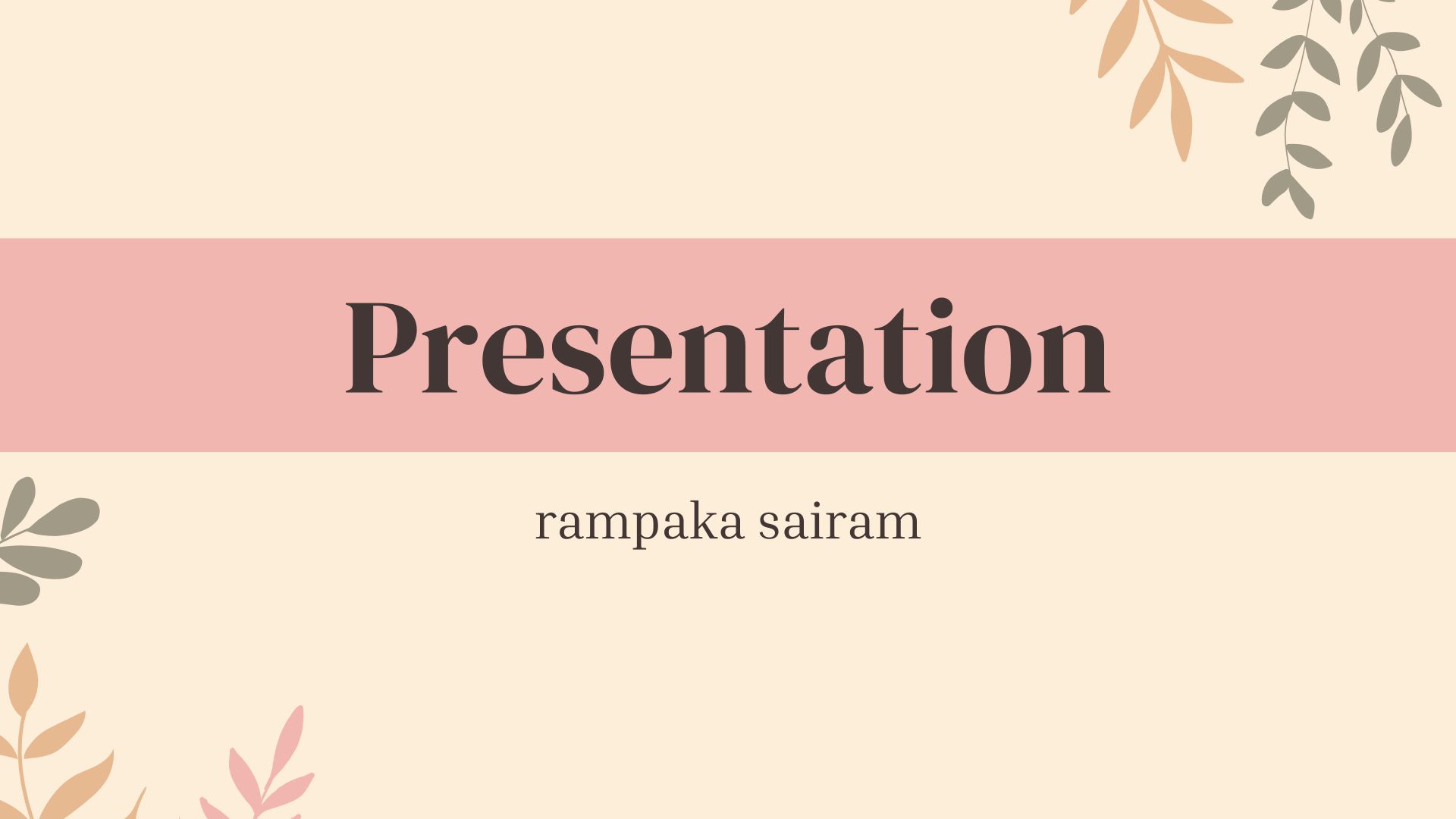 Presentation

rampaka sairam